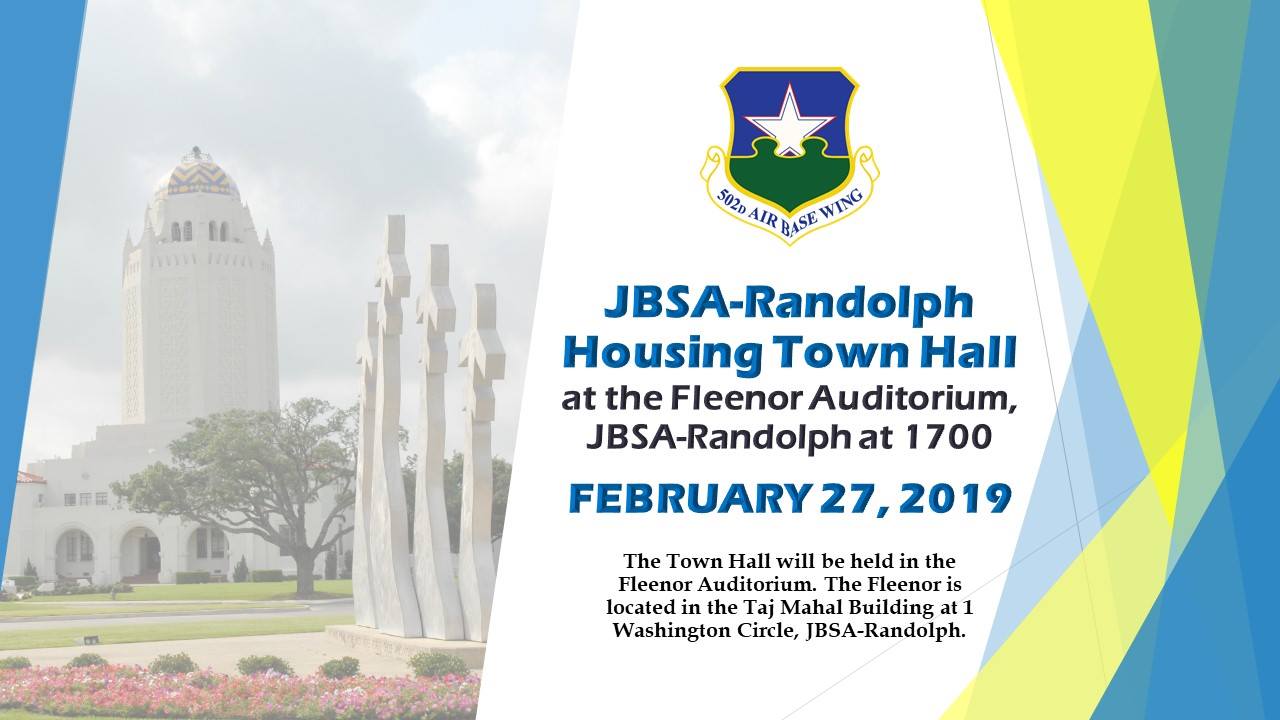 502D AIR BASE WING

JBSA-Randolph Housing Town Hall

at the Fleenor Auditorium, JBSA-Randolph at 1700

FEBRUARY 27, 2019

The Town Hall will be held in the Fleenor Auditorium. The Fleenor is located in the Taj Mahal Building at 1 Washington Circle, JBSA-Randolph.